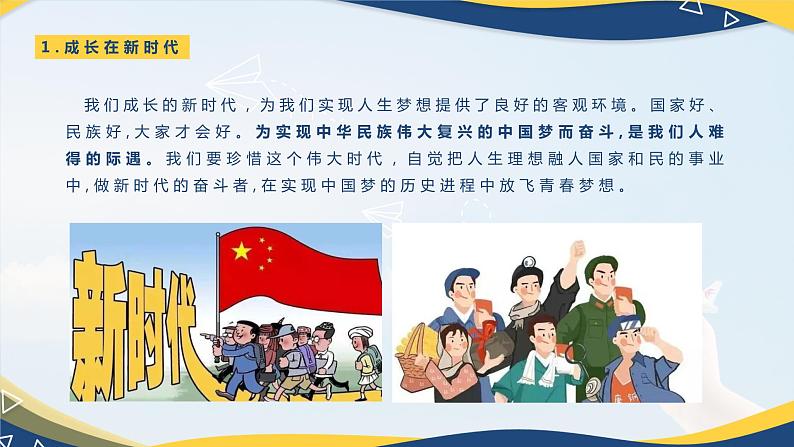 1.成长在新时代

我们成长的新时代，为我们实现人生梦想提供了良好的客观环境。国家好、民族好,大家才会好。为实现中华民族伟大复兴的中国梦而奋斗,是我们人难得的际遇。我们要珍惜这个伟大时代，自觉把人生理想融人国家和民的事业中,做新时代的奋斗者,在实现中国梦的历史进程中放飞青春梦想。

新时代